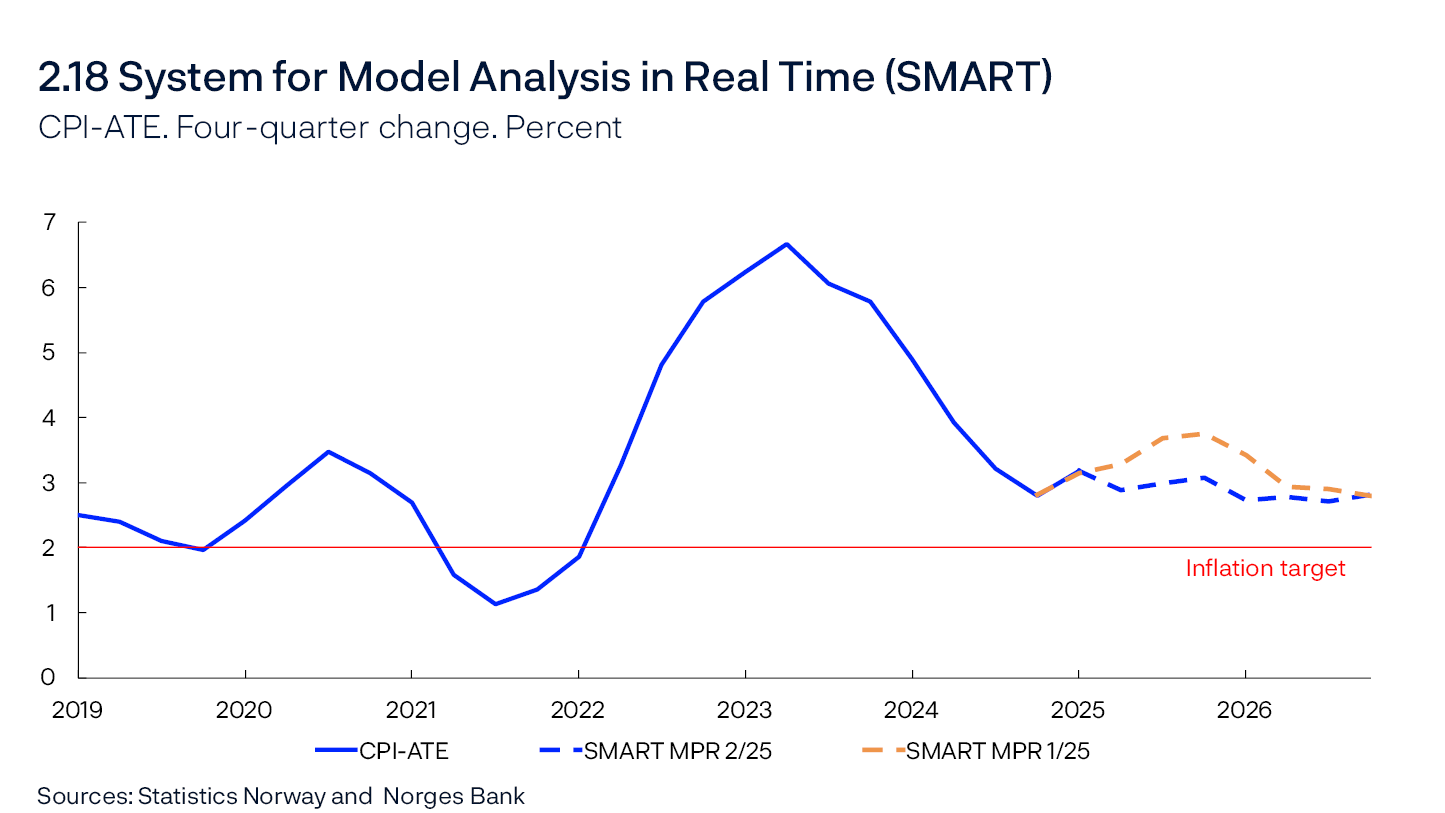 2.18 System for Model Analysis in Real Time (SMART)
CPI-ATE. Four-quarter change. Percent

7
6
5
4
3
2
1
0

Inflation target

2019 2020 2021 2022 2023 2024 2025 2026

CPI-ATE
SMART MPR 2/25
SMART MPR 1/25

Sources: Statistics Norway and Norges Bank